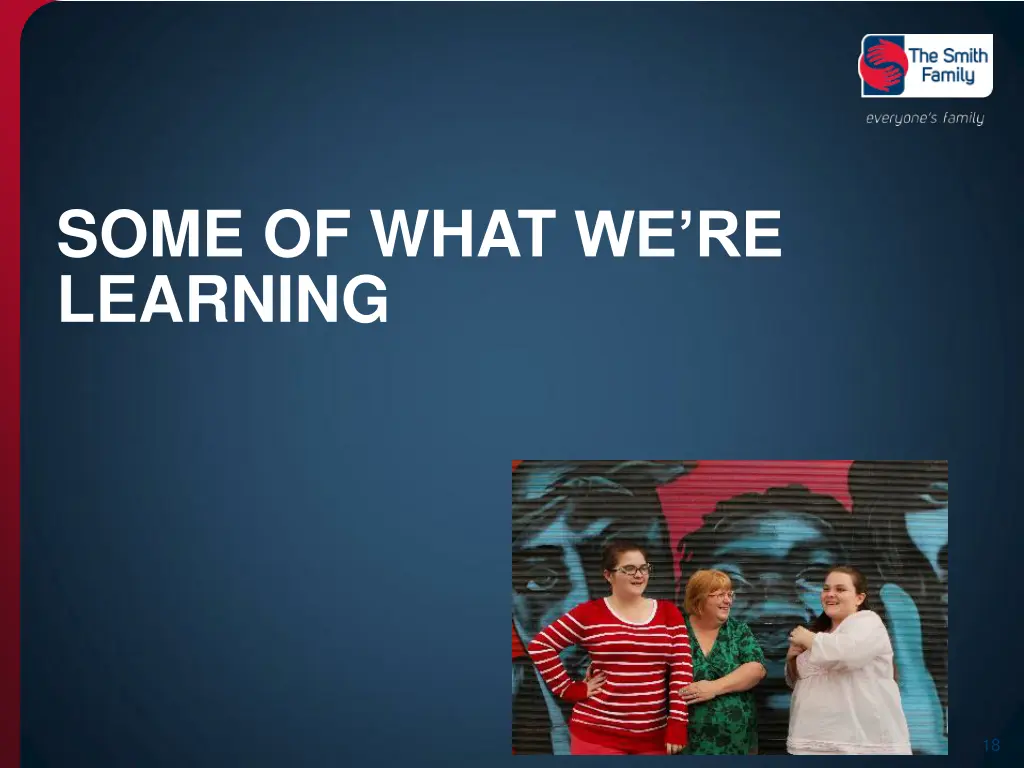 The Smith Family

everyone's family

SOME OF WHAT WE'RE LEARNING

18